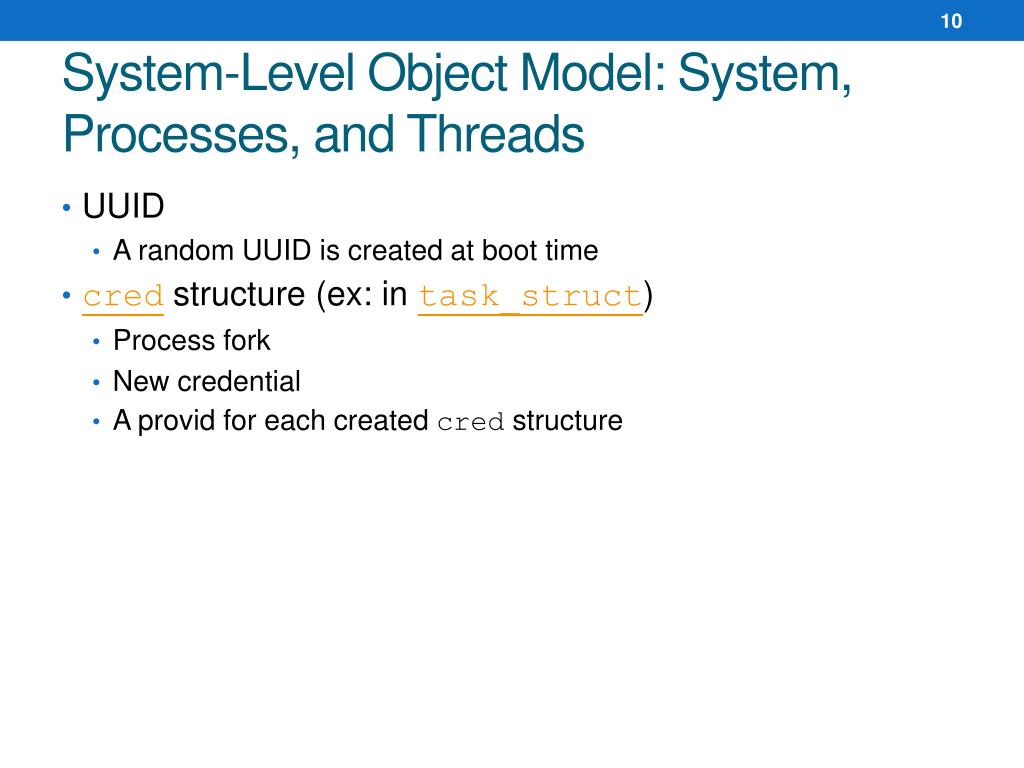 10

System-Level Object Model: System, Processes, and Threads

• UUID
  • A random UUID is created at boot time
• cred structure (ex: in task_struct)
  • Process fork
  • New credential
  • A provid for each created cred structure